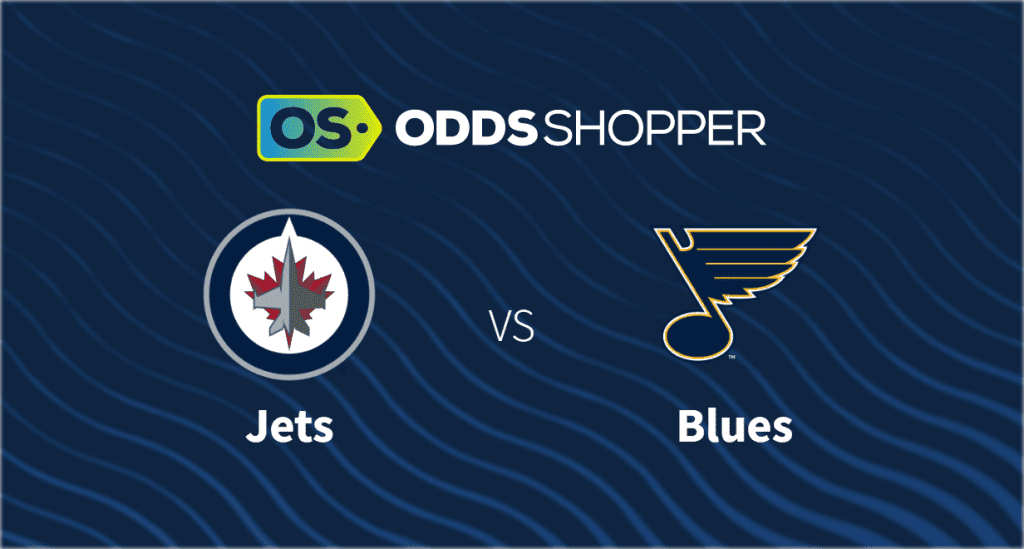 OS ODDSSHOPPER

VS

Jets

Blues